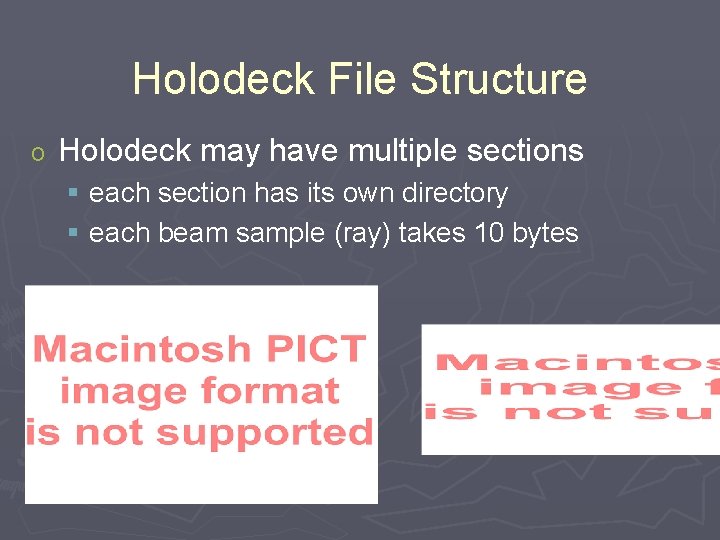 Holodeck File Structure

o Holodeck may have multiple sections
 ▪ each section has its own directory
 ▪ each beam sample (ray) takes 10 bytes

Macintosh PICT image format is not supported

Macintos image f is not su